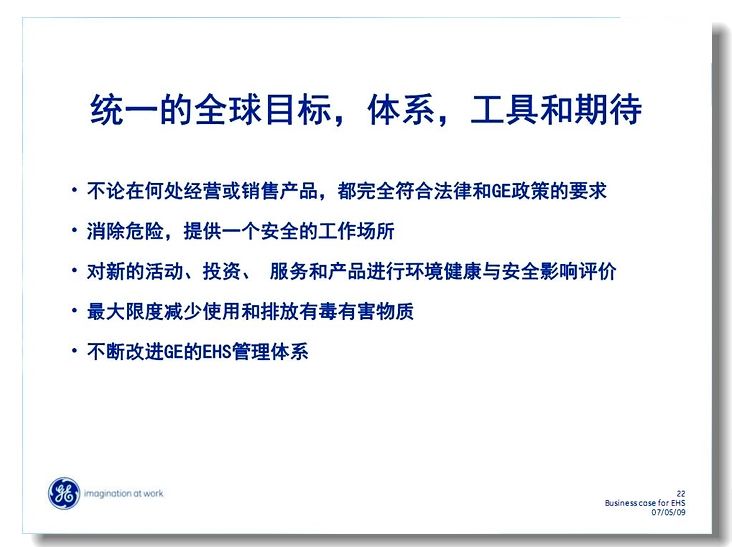 统一的全球目标，体系，工具和期待

• 不论在何处经营或销售产品，都完全符合法律和GE政策的要求

• 消除危险，提供一个安全的工作场所

• 对新的活动、投资、 服务和产品进行环境健康与安全影响评价

• 最大限度减少使用和排放有毒有害物质

• 不断改进GE的EHS管理体系

GE imagination at work

22
Business case for EHS
07/05/09